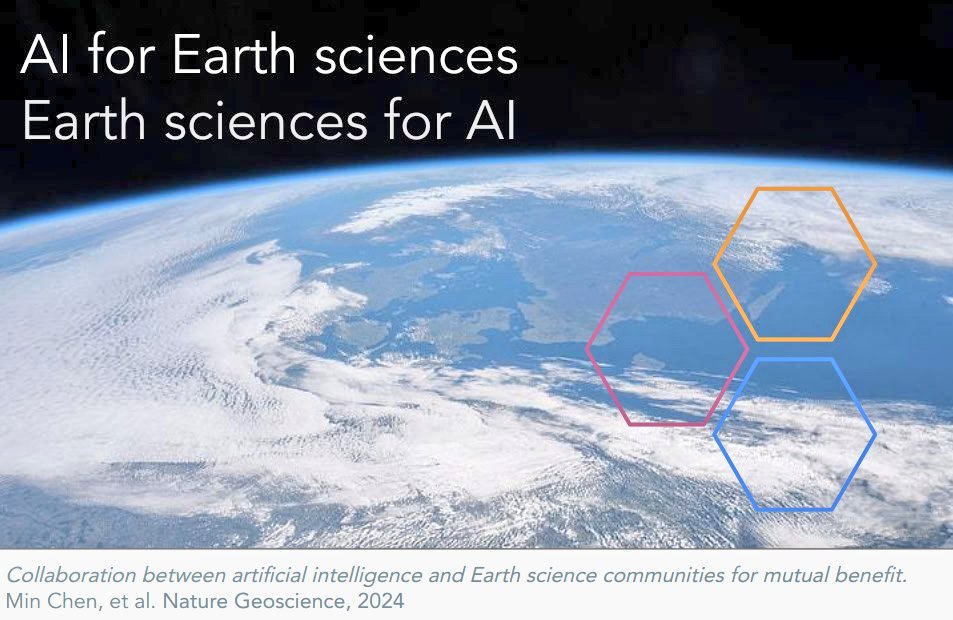 AI for Earth sciences
Earth sciences for AI

Collaboration between artificial intelligence and Earth science communities for mutual benefit.
Min Chen, et al. Nature Geoscience, 2024